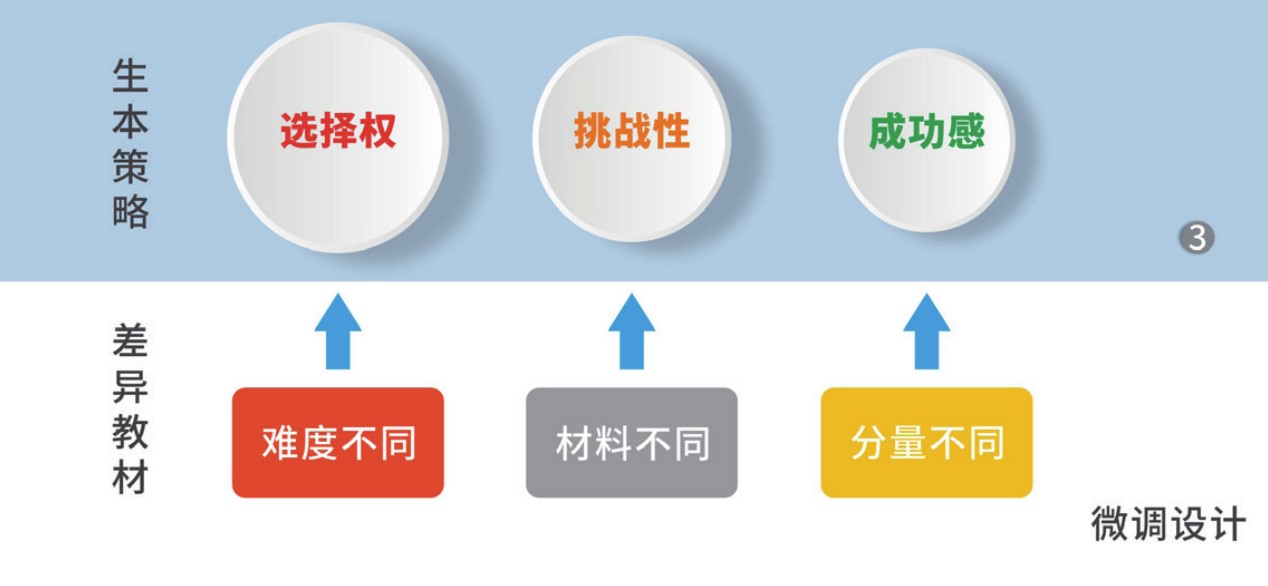 生本策略

选择权

挑战性

成功感

3

差异教材

难度不同

材料不同

分量不同

微调设计